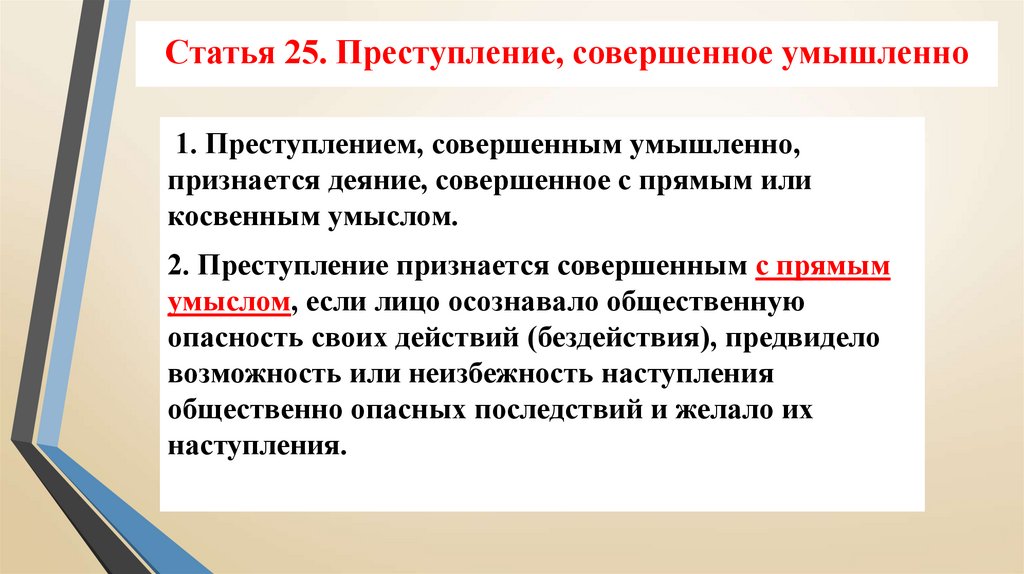 Статья 25. Преступление, совершенное умышленно

1. Преступлением, совершенным умышленно, признается деяние, совершенное с прямым или косвенным умыслом.

2. Преступление признается совершенным с прямым умыслом, если лицо осознавало общественную опасность своих действий (бездействия), предвидело возможность или неизбежность наступления общественно опасных последствий и желало их наступления.